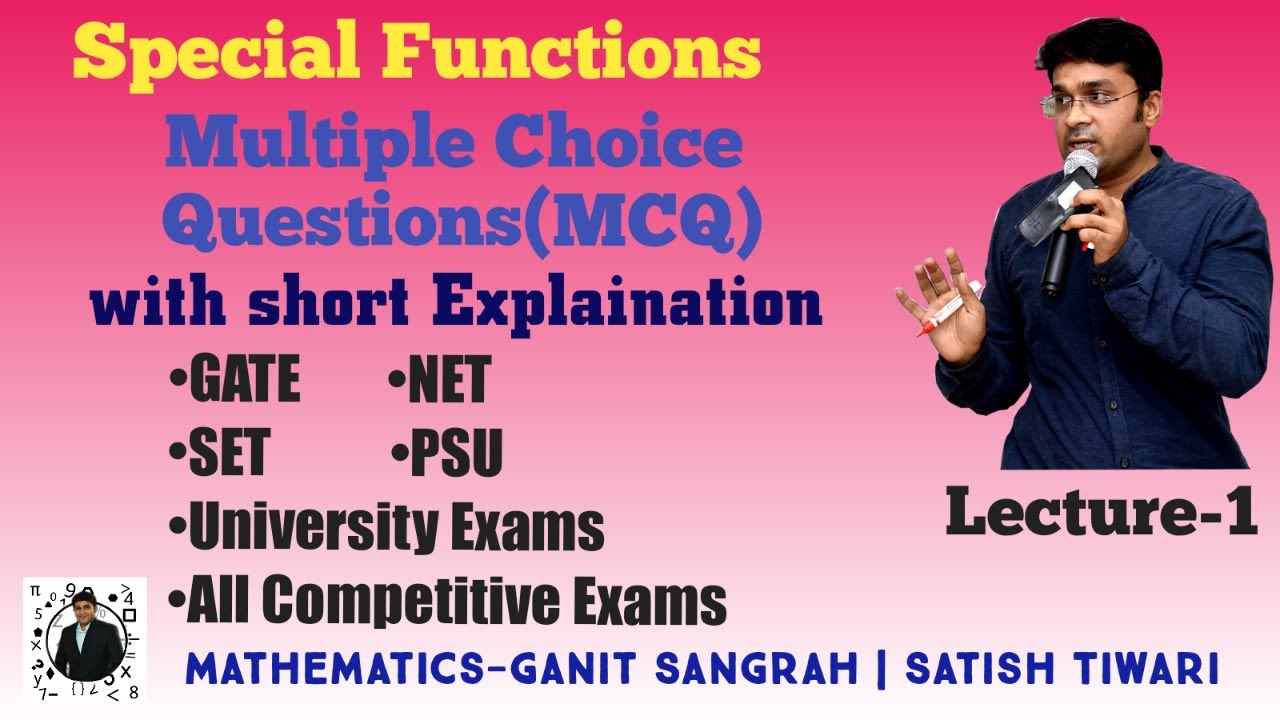 Special Functions
Multiple Choice Questions(MCQ)
with short Explaination

•GATE •NET
•SET •PSU
•University Exams
•All Competitive Exams

Lecture-1

MATHEMATICS-GANIT SANGRAH | SATISH TIWARI